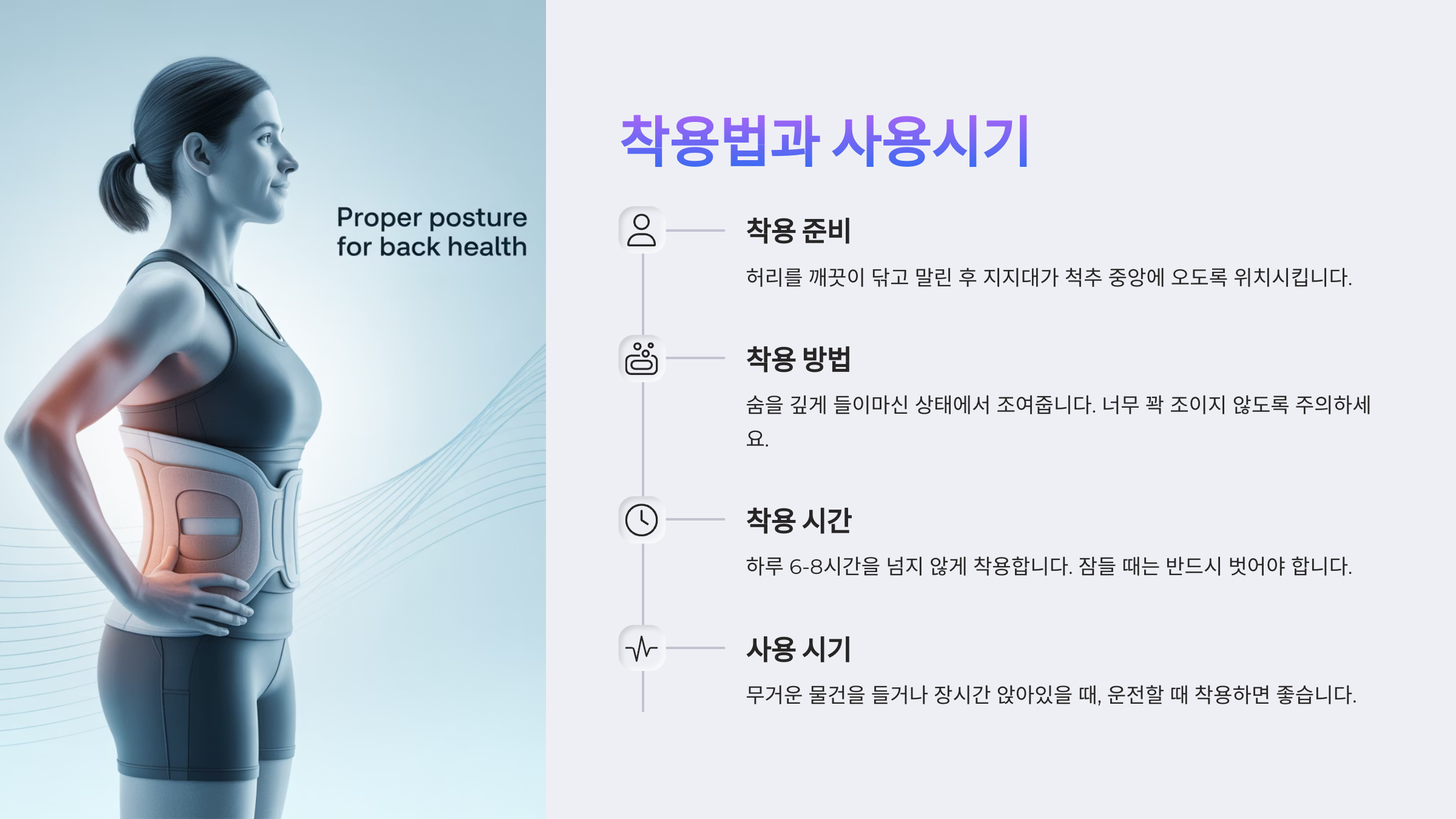 Proper posture for back health

착용법과 사용시기

착용 준비

허리를 깨끗이 닦고 말린 후 지지대가 척추 중앙에 오도록 위치시킵니다.

착용 방법

숨을 깊게 들이마신 상태에서 조여줍니다. 너무 꽉 조이지 않도록 주의하세요.

착용 시간

하루 6-8시간을 넘지 않게 착용합니다. 잠들 때는 반드시 벗어야 합니다.

사용 시기

무거운 물건을 들거나 장시간 앉아있을 때, 운전할 때 착용하면 좋습니다.